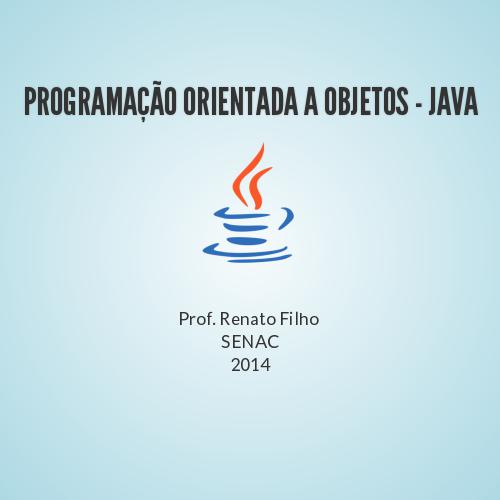 PROGRAMAÇÃO ORIENTADA A OBJETOS - JAVA

Prof. Renato Filho
SENAC
2014